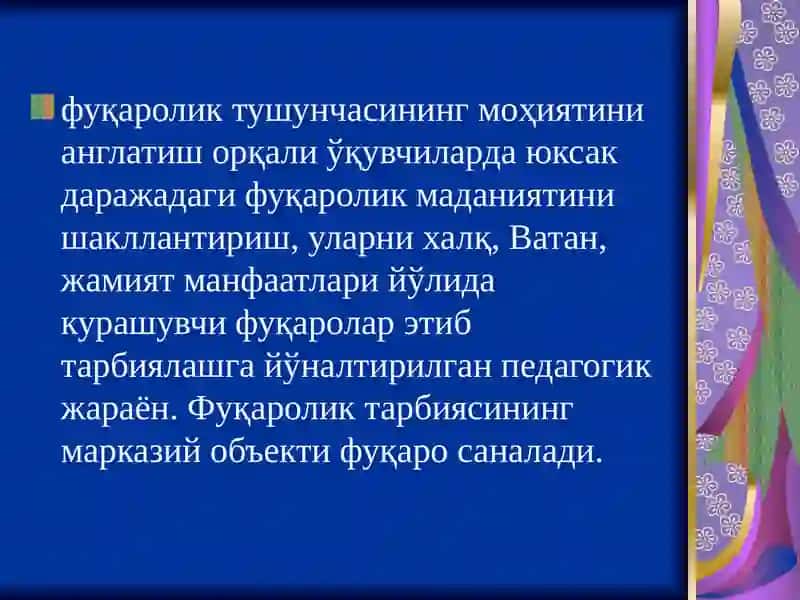 фуқаролик тушунчасининг моҳиятини англатиш орқали ўқувчиларда юксак даражадаги фуқаролик маданиятини шакллантириш, уларни халқ, Ватан, жамият манфаатлари йўлида курашувчи фуқаролар этиб тарбиялашга йўналтирилган педагогик жараён. Фуқаролик тарбиясининг марказий объекти фуқаро саналади.